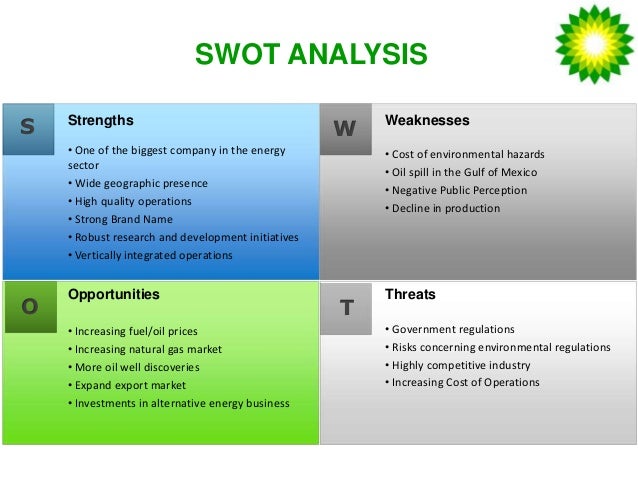 SWOT ANALYSIS

S

Strengths

• One of the biggest company in the energy sector
• Wide geographic presence
• High quality operations
• Strong Brand Name
• Robust research and development initiatives
• Vertically integrated operations

W

Weaknesses

• Cost of environmental hazards
• Oil spill in the Gulf of Mexico
• Negative Public Perception
• Decline in production

O

Opportunities

• Increasing fuel/oil prices
• Increasing natural gas market
• More oil well discoveries
• Expand export market
• Investments in alternative energy business

T

Threats

• Government regulations
• Risks concerning environmental regulations
• Highly competitive industry
• Increasing Cost of Operations